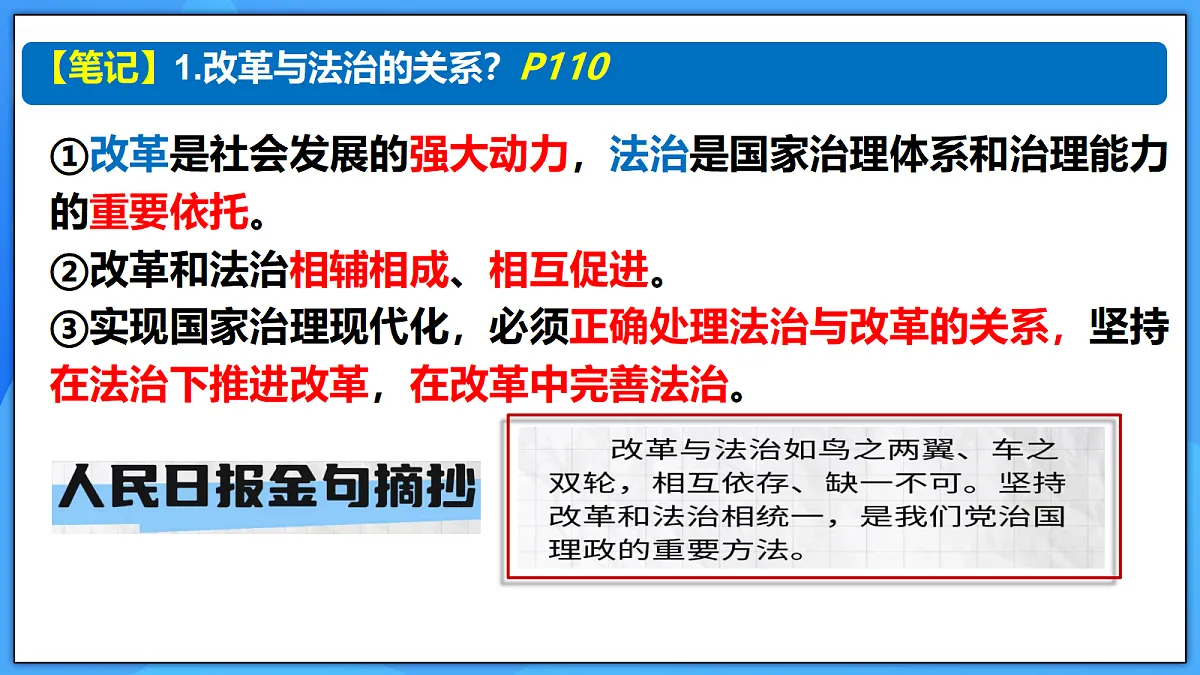 【笔记】1.改革与法治的关系？P110

①改革是社会发展的强大动力，法治是国家治理体系和治理能力的重要依托。

②改革和法治相辅相成、相互促进。

③实现国家治理现代化，必须正确处理法治与改革的关系，坚持在法治下推进改革，在改革中完善法治。

人民日报金句摘抄

改革与法治如鸟之两翼、车之双轮，相互依存、缺一不可。坚持改革和法治相统一，是我们党治国理政的重要方法。